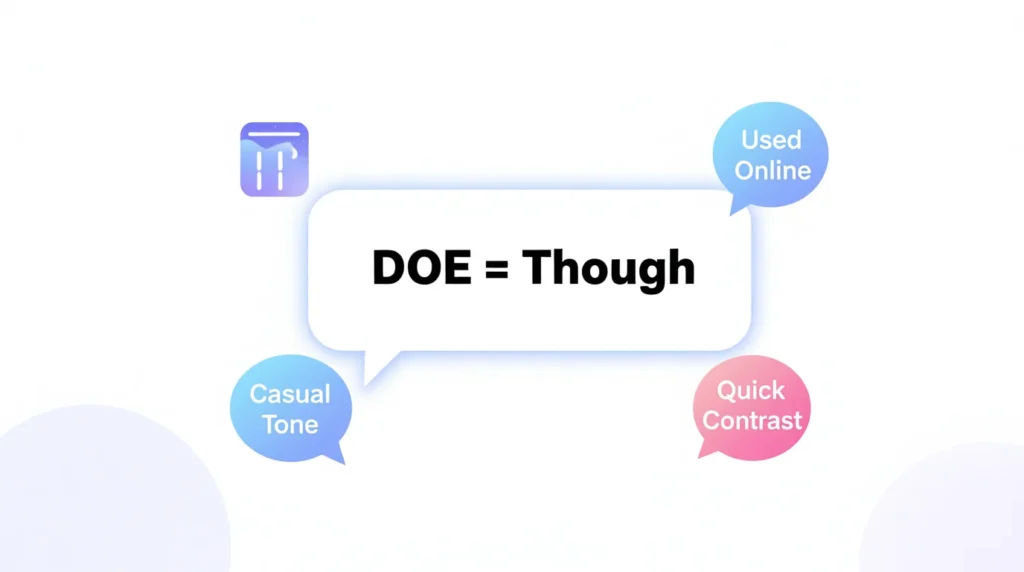 Used Online

DOE = Though

Casual Tone

Quick Contrast